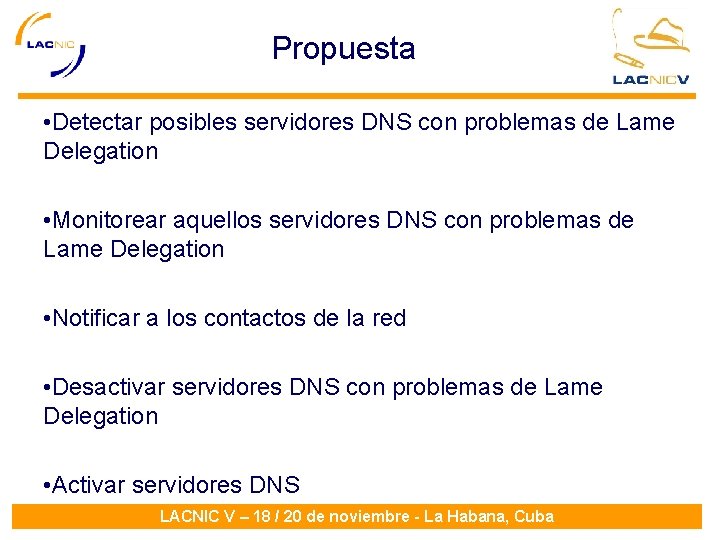 LACNIC

Propuesta

LACNICV

•Detectar posibles servidores DNS con problemas de Lame Delegation

•Monitorear aquellos servidores DNS con problemas de Lame Delegation

•Notificar a los contactos de la red

•Desactivar servidores DNS con problemas de Lame Delegation

•Activar servidores DNS

LACNIC V – 18 / 20 de noviembre - La Habana, Cuba